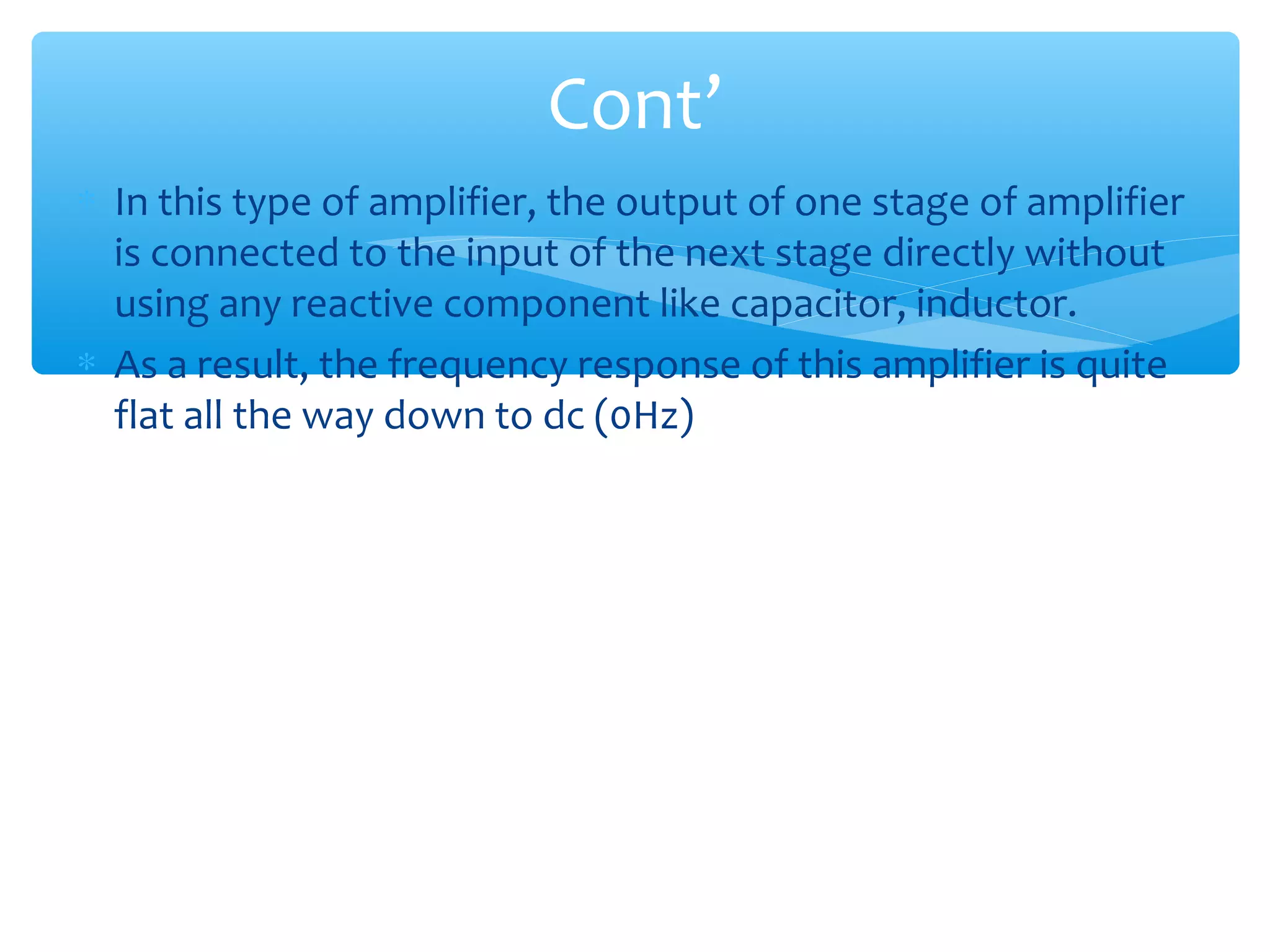 Cont’

* In this type of amplifier, the output of one stage of amplifier is connected to the input of the next stage directly without using any reactive component like capacitor, inductor.
* As a result, the frequency response of this amplifier is quite flat all the way down to dc (0Hz)